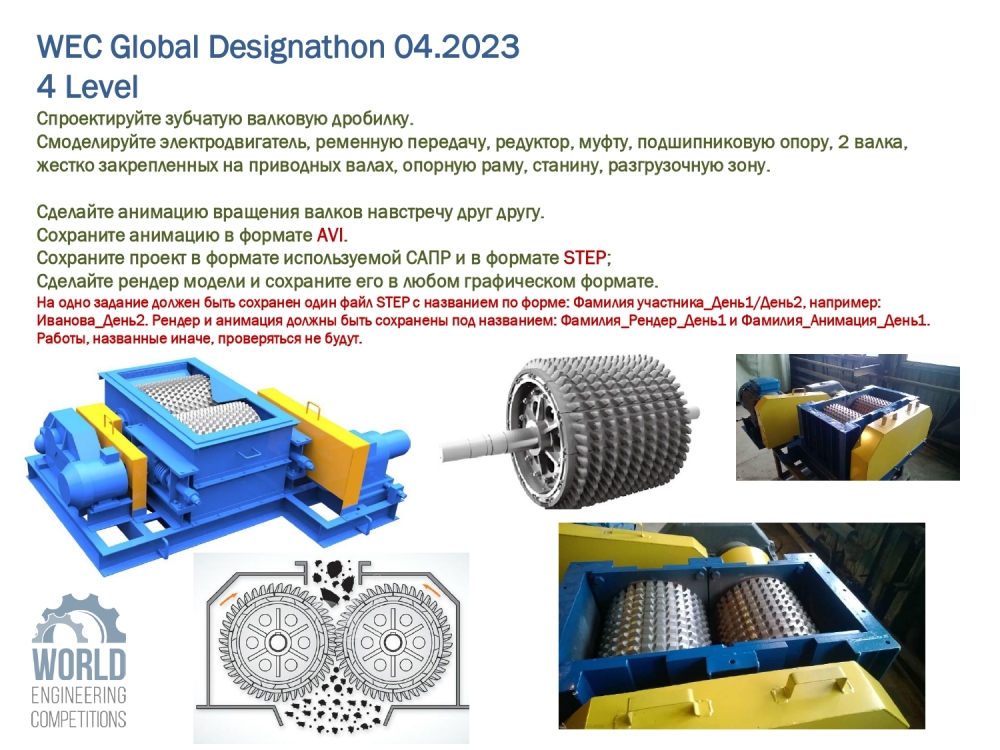 WEC Global Designathon 04.2023
4 Level
Спроектируйте зубчатую валковую дробилку.
Смоделируйте электродвигатель, ременную передачу, редуктор, муфту, подшипниковую опору, 2 валка, жестко закрепленных на приводных валах, опорную раму, станину, разгрузочную зону.

Сделайте анимацию вращения валков навстречу друг другу.
Сохраните анимацию в формате AVI.
Сохраните проект в формате используемой САПР и в формате STEP;
Сделайте рендер модели и сохраните его в любом графическом формате.
На одно задание должен быть сохранен один файл STEP с названием по форме: Фамилия участника_День1/День2, например: Иванова_День2. Рендер и анимация должны быть сохранены под названием: Фамилия_Рендер_День1 и Фамилия_Анимация_День1. Работы, названные иначе, проверяться не будут.

WORLD
ENGINEERING
COMPETITIONS